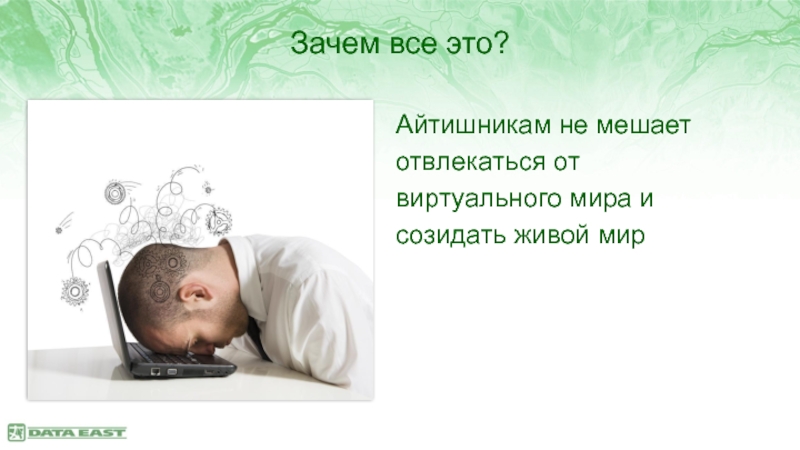 Зачем все это?

Айтишникам не мешает отвлекаться от виртуального мира и созидать живой мир

DATA EAST